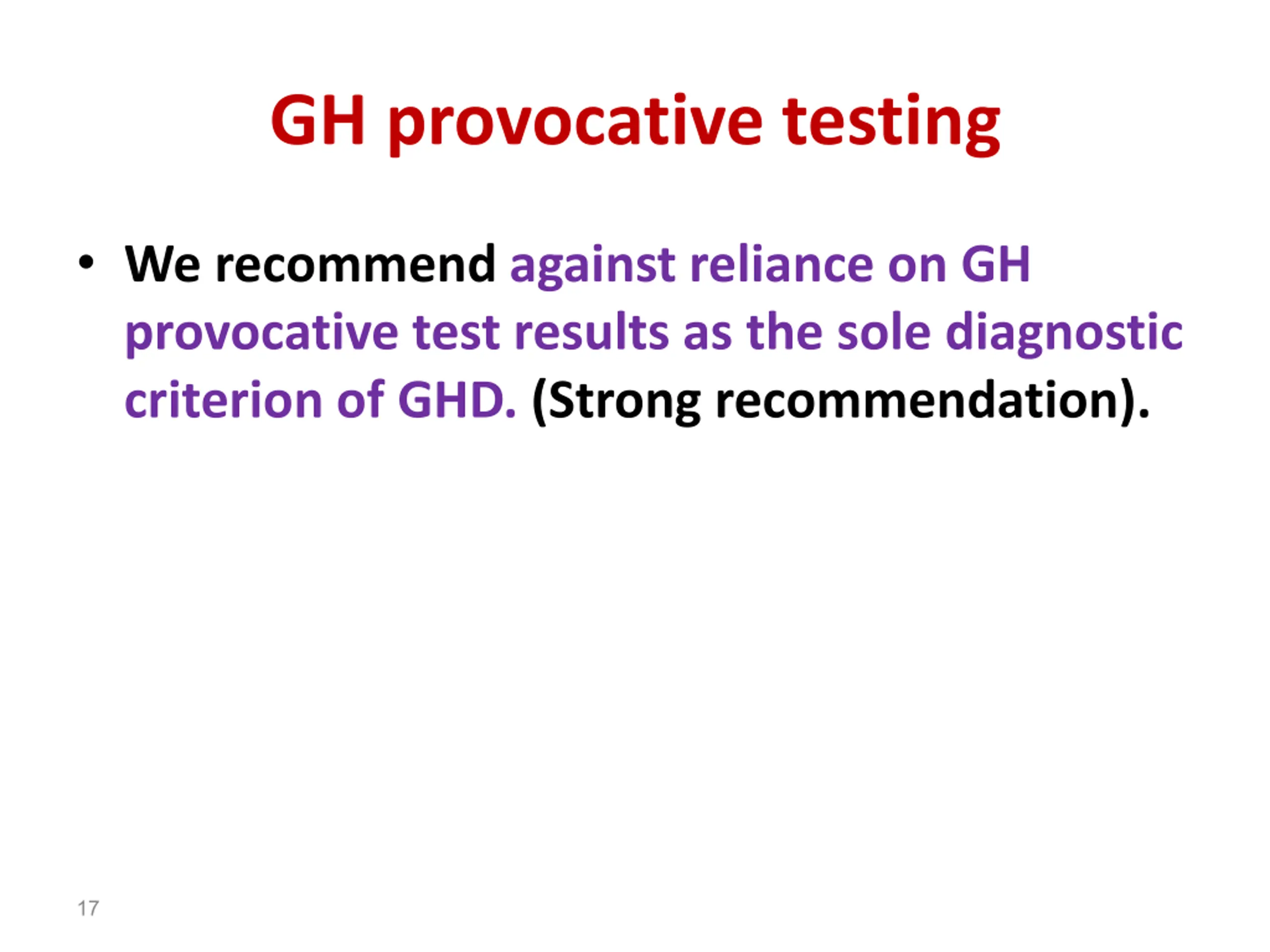 GH provocative testing

• We recommend against reliance on GH provocative test results as the sole diagnostic criterion of GHD. (Strong recommendation).

17